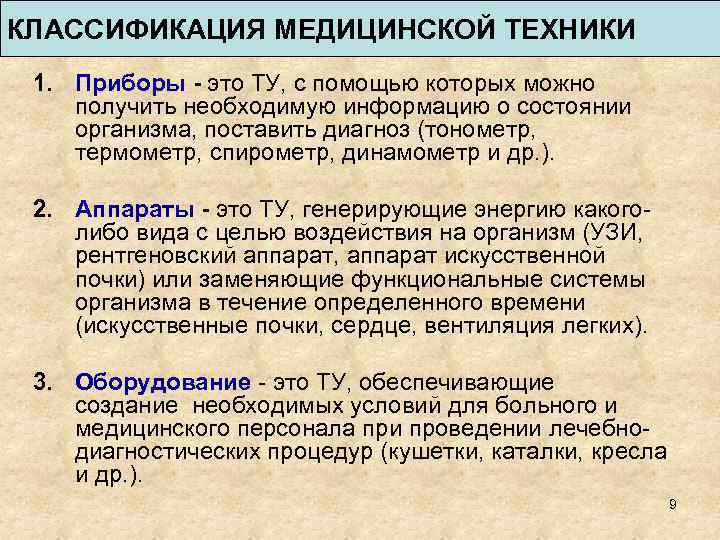 КЛАССИФИКАЦИЯ МЕДИЦИНСКОЙ ТЕХНИКИ

1. Приборы - это ТУ, с помощью которых можно получить необходимую информацию о состоянии организма, поставить диагноз (тонометр, термометр, спирометр, динамометр и др.).

2. Аппараты - это ТУ, генерирующие энергию какого-либо вида с целью воздействия на организм (УЗИ, рентгеновский аппарат, аппарат искусственной почки) или заменяющие функциональные системы организма в течение определенного времени (искусственные почки, сердце, вентиляция легких).

3. Оборудование - это ТУ, обеспечивающие создание необходимых условий для больного и медицинского персонала при проведении лечебно-диагностических процедур (кушетки, каталки, кресла и др.).

9